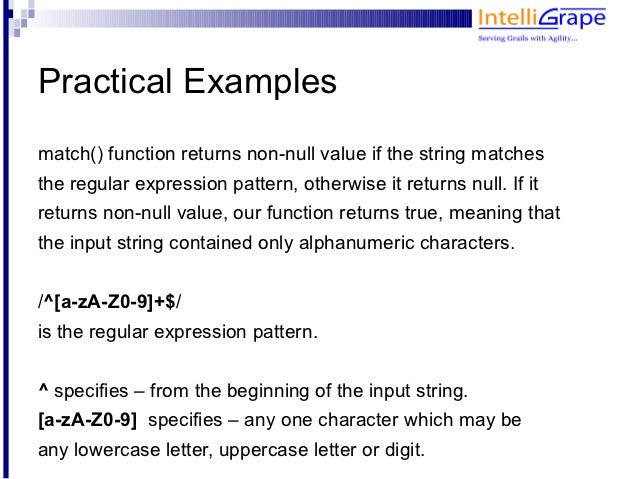 IntelliGrape
Serving Grails with Agility...

Practical Examples

match() function returns non-null value if the string matches the regular expression pattern, otherwise it returns null. If it returns non-null value, our function returns true, meaning that the input string contained only alphanumeric characters.

/^[a-zA-Z0-9]+$/
is the regular expression pattern.

^ specifies – from the beginning of the input string.
[a-zA-Z0-9] specifies – any one character which may be any lowercase letter, uppercase letter or digit.